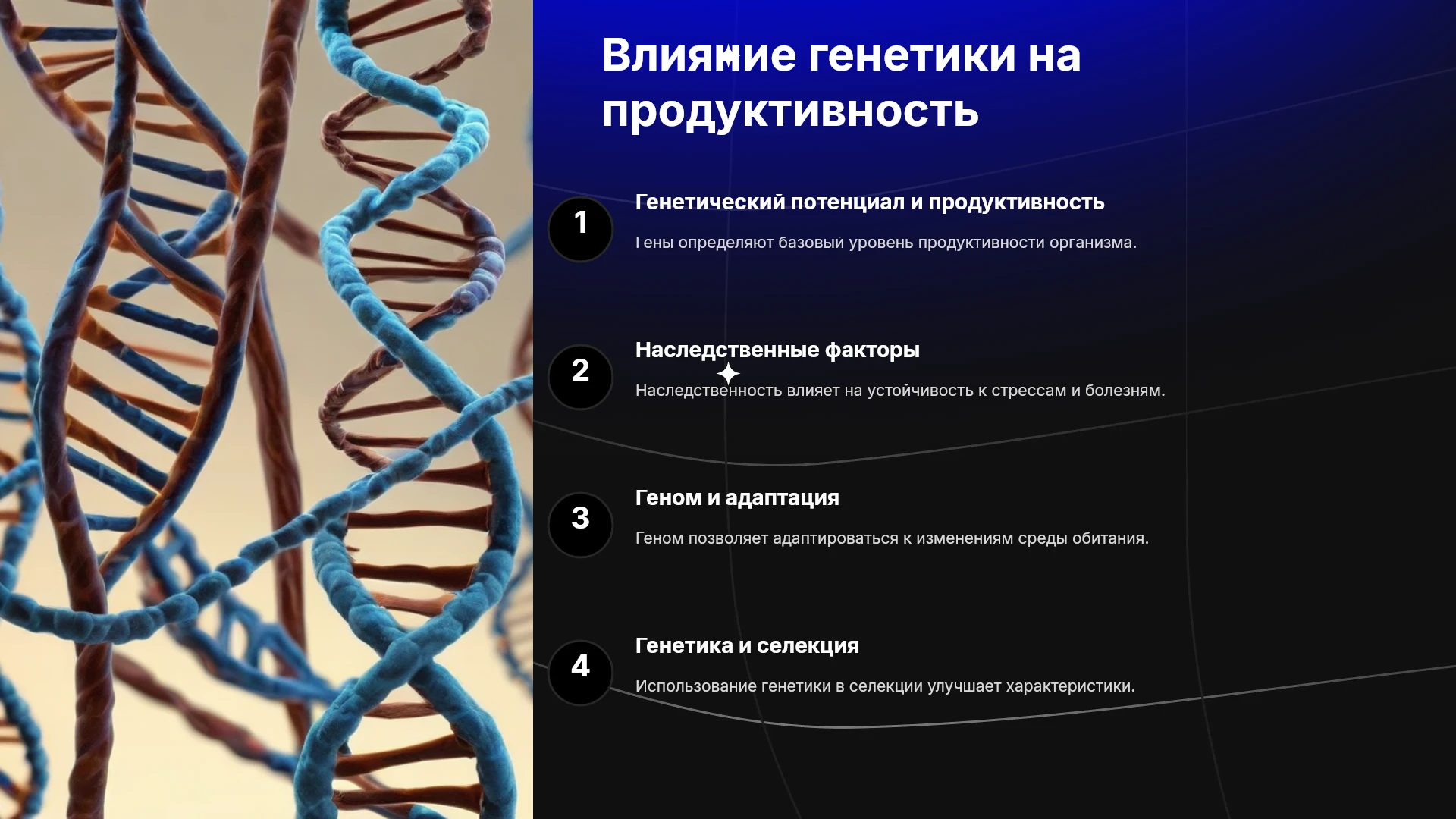 Влияние генетики на продуктивность

1

Генетический потенциал и продуктивность

Гены определяют базовый уровень продуктивности организма.

2

Наследственные факторы

Наследственность влияет на устойчивость к стрессам и болезням.

3

Геном и адаптация

Геном позволяет адаптироваться к изменениям среды обитания.

4

Генетика и селекция

Использование генетики в селекции улучшает характеристики.